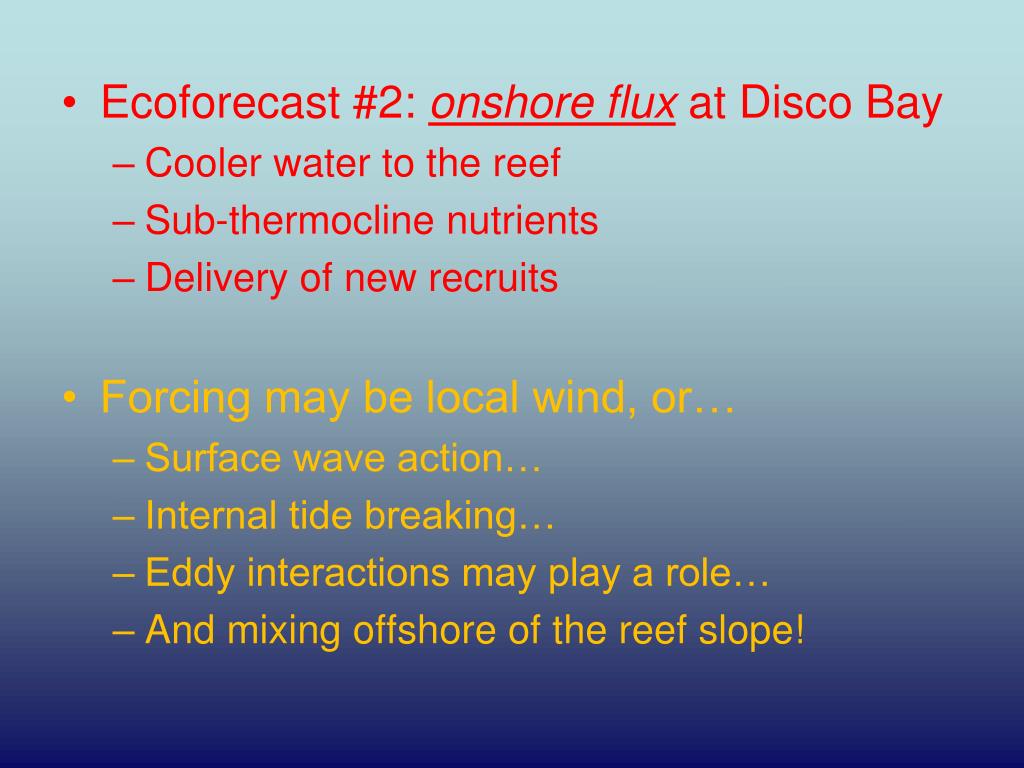 • Ecoforecast #2: onshore flux at Disco Bay
– Cooler water to the reef
– Sub-thermocline nutrients
– Delivery of new recruits

• Forcing may be local wind, or…
– Surface wave action…
– Internal tide breaking…
– Eddy interactions may play a role…
– And mixing offshore of the reef slope!